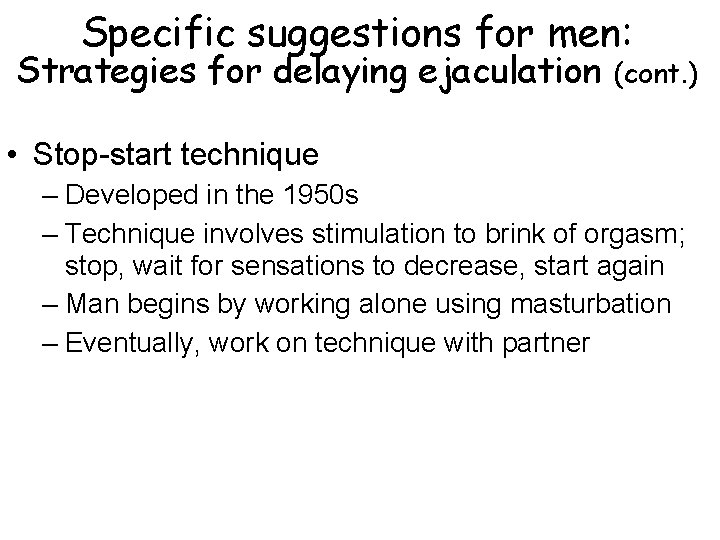 Specific suggestions for men:
Strategies for delaying ejaculation (cont.)

• Stop-start technique
– Developed in the 1950s
– Technique involves stimulation to brink of orgasm; stop, wait for sensations to decrease, start again
– Man begins by working alone using masturbation
– Eventually, work on technique with partner